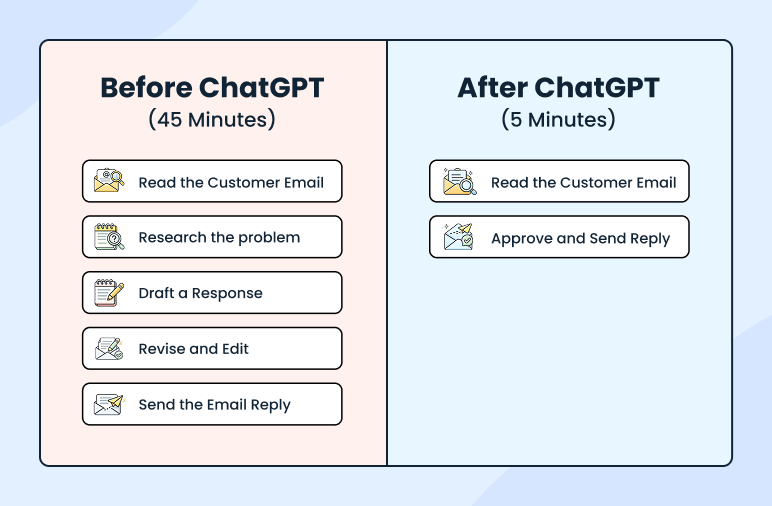 Before ChatGPT
(45 Minutes)

Read the Customer Email

Research the problem

Draft a Response

Revise and Edit

Send the Email Reply

After ChatGPT
(5 Minutes)

Read the Customer Email

Approve and Send Reply